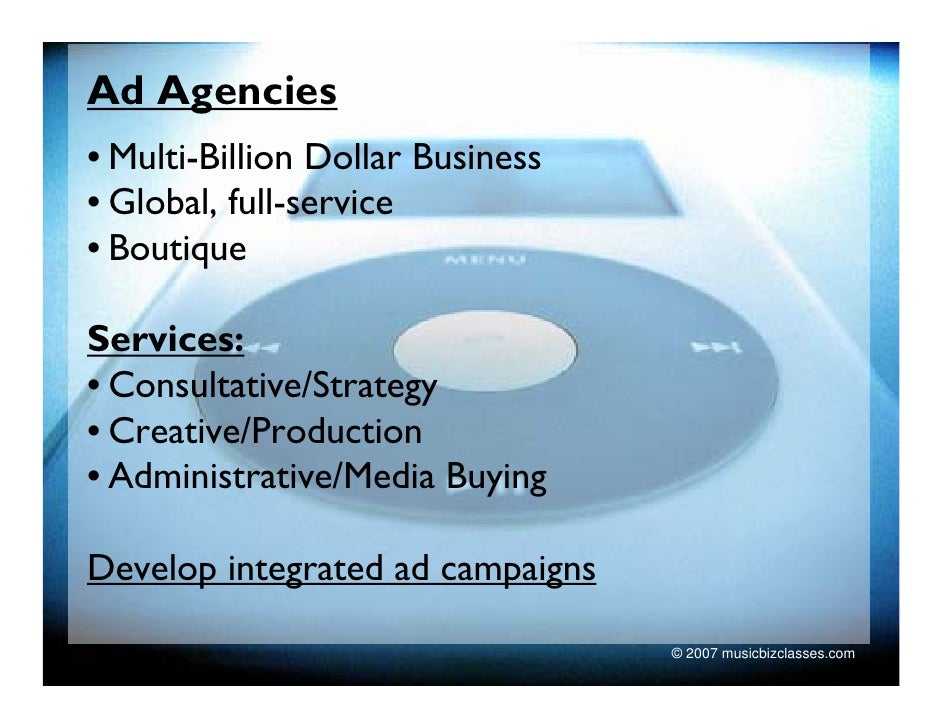 Ad Agencies

• Multi-Billion Dollar Business
• Global, full-service
• Boutique

MENU

Services:
• Consultative/Strategy
• Creative/Production
• Administrative/Media Buying

Develop integrated ad campaigns

© 2007 musicbizclasses.com